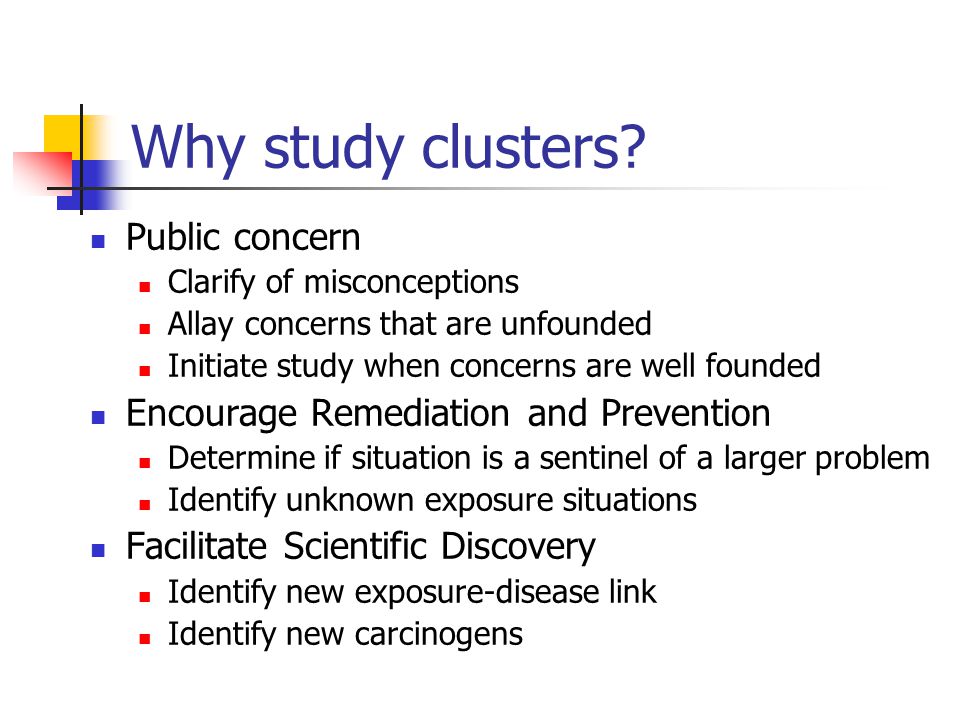 Why study clusters?

- Public concern
  - Clarify of misconceptions
  - Allay concerns that are unfounded
  - Initiate study when concerns are well founded
- Encourage Remediation and Prevention
  - Determine if situation is a sentinel of a larger problem
  - Identify unknown exposure situations
- Facilitate Scientific Discovery
  - Identify new exposure-disease link
  - Identify new carcinogens